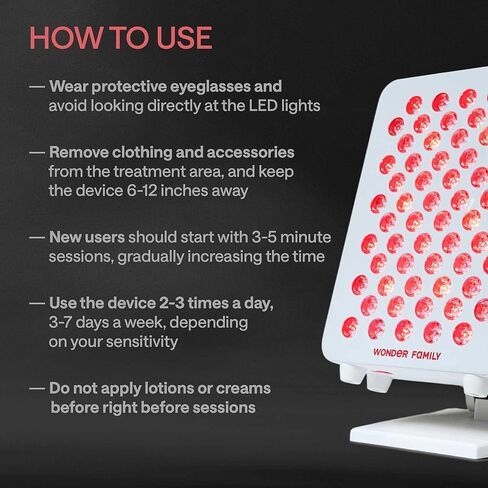 HOW TO USE

— Wear protective eyeglasses and avoid looking directly at the LED lights

— Remove clothing and accessories from the treatment area, and keep the device 6-12 inches away

— New users should start with 3-5 minute sessions, gradually increasing the time

— Use the device 2-3 times a day, 3-7 days a week, depending on your sensitivity

— Do not apply lotions or creams before right before sessions

WONDER FAMILY